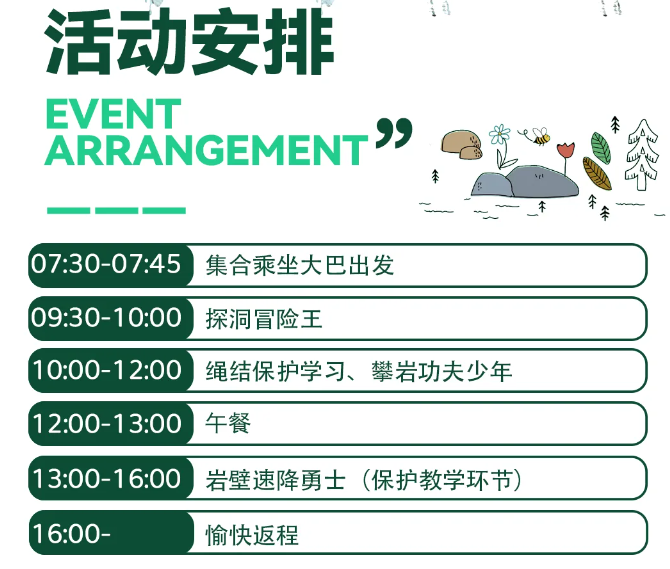 活动安排

EVENT ARRANGEMENT”

| 07:30-07:45 | 集合乘坐大巴出发 |
|---|---|
| 09:30-10:00 | 探洞冒险王 |
| 10:00-12:00 | 绳结保护学习、攀岩功夫少年 |
| 12:00-13:00 | 午餐 |
| 13:00-16:00 | 岩壁速降勇士（保护教学环节） |
| 16:00- | 愉快返程 |